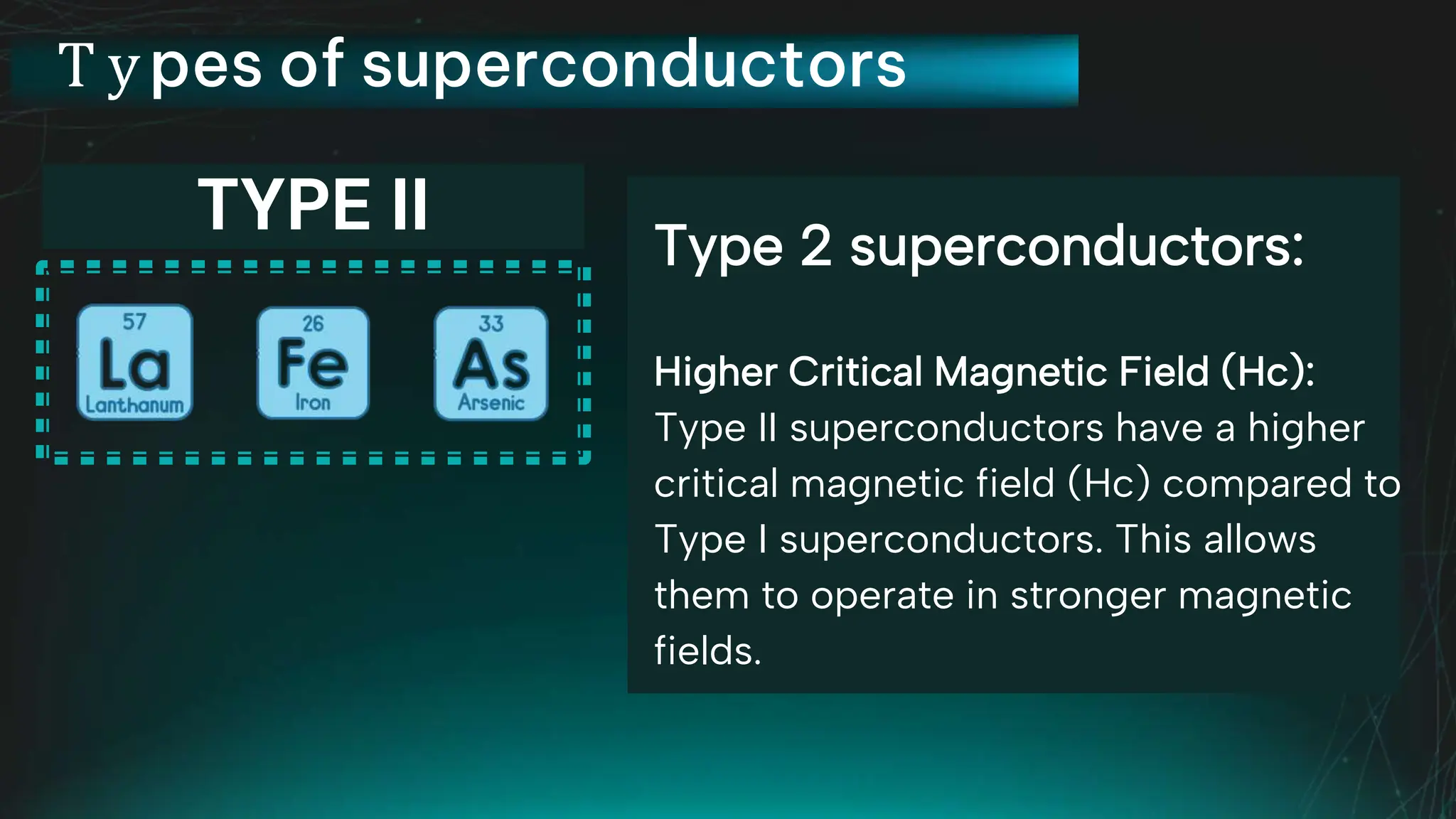 Types of superconductors

TYPE II

57
La
Lanthanum

26
Fe
Iron

33
As
Arsenic

Type 2 superconductors:

Higher Critical Magnetic Field (Hc): Type II superconductors have a higher critical magnetic field (Hc) compared to Type I superconductors. This allows them to operate in stronger magnetic fields.